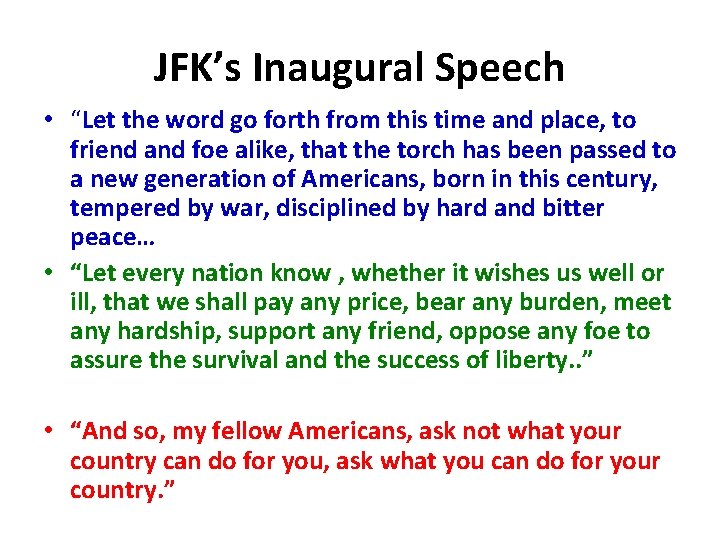 JFK’s Inaugural Speech

• “Let the word go forth from this time and place, to friend and foe alike, that the torch has been passed to a new generation of Americans, born in this century, tempered by war, disciplined by hard and bitter peace…

• “Let every nation know , whether it wishes us well or ill, that we shall pay any price, bear any burden, meet any hardship, support any friend, oppose any foe to assure the survival and the success of liberty..”

• “And so, my fellow Americans, ask not what your country can do for you, ask what you can do for your country.”